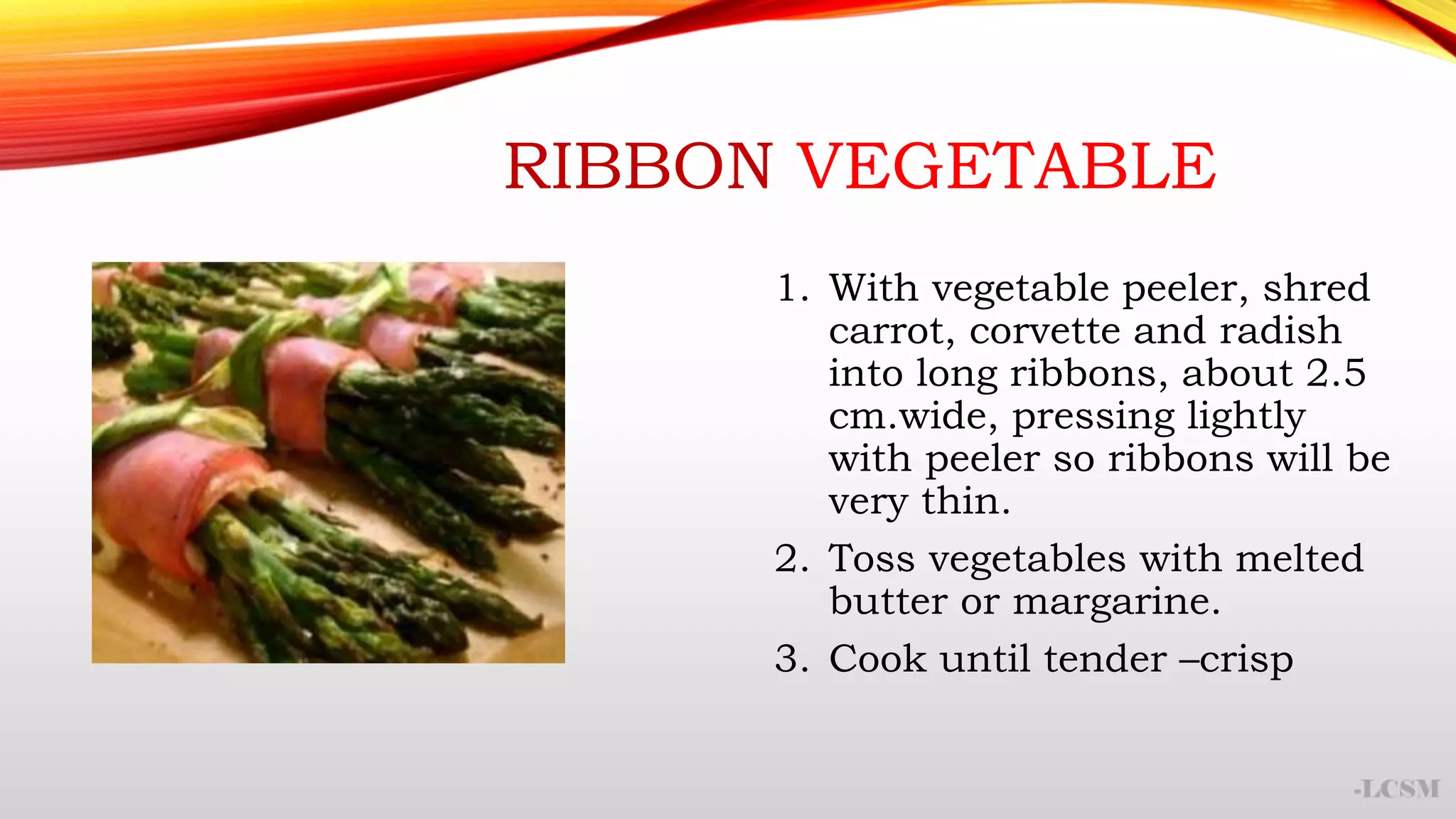 RIBBON VEGETABLE

1. With vegetable peeler, shred carrot, corvette and radish into long ribbons, about 2.5 cm.wide, pressing lightly with peeler so ribbons will be very thin.
2. Toss vegetables with melted butter or margarine.
3. Cook until tender –crisp

-LCSM